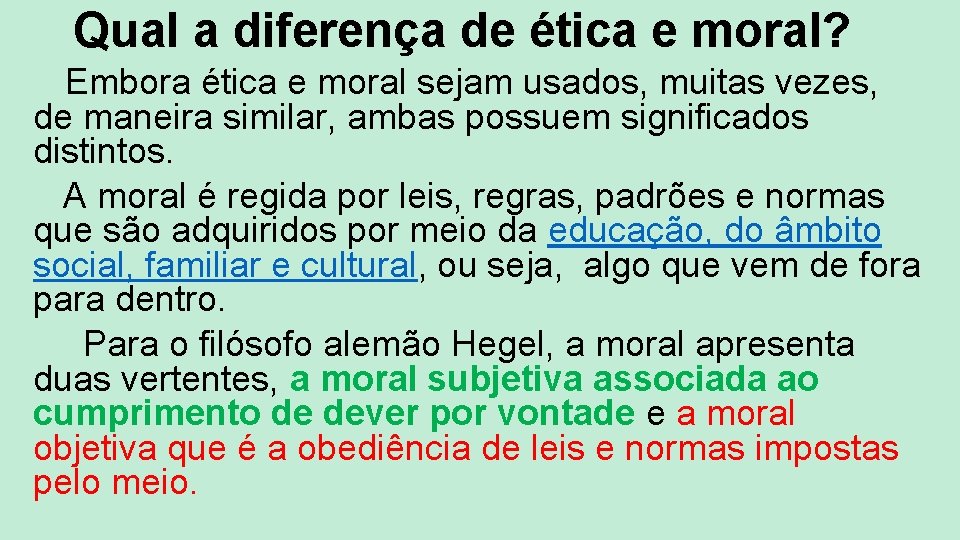 Qual a diferença de ética e moral?

Embora ética e moral sejam usados, muitas vezes, de maneira similar, ambas possuem significados distintos.

A moral é regida por leis, regras, padrões e normas que são adquiridos por meio da educação, do âmbito social, familiar e cultural, ou seja, algo que vem de fora para dentro.

Para o filósofo alemão Hegel, a moral apresenta duas vertentes, a moral subjetiva associada ao cumprimento de dever por vontade e a moral objetiva que é a obediência de leis e normas impostas pelo meio.